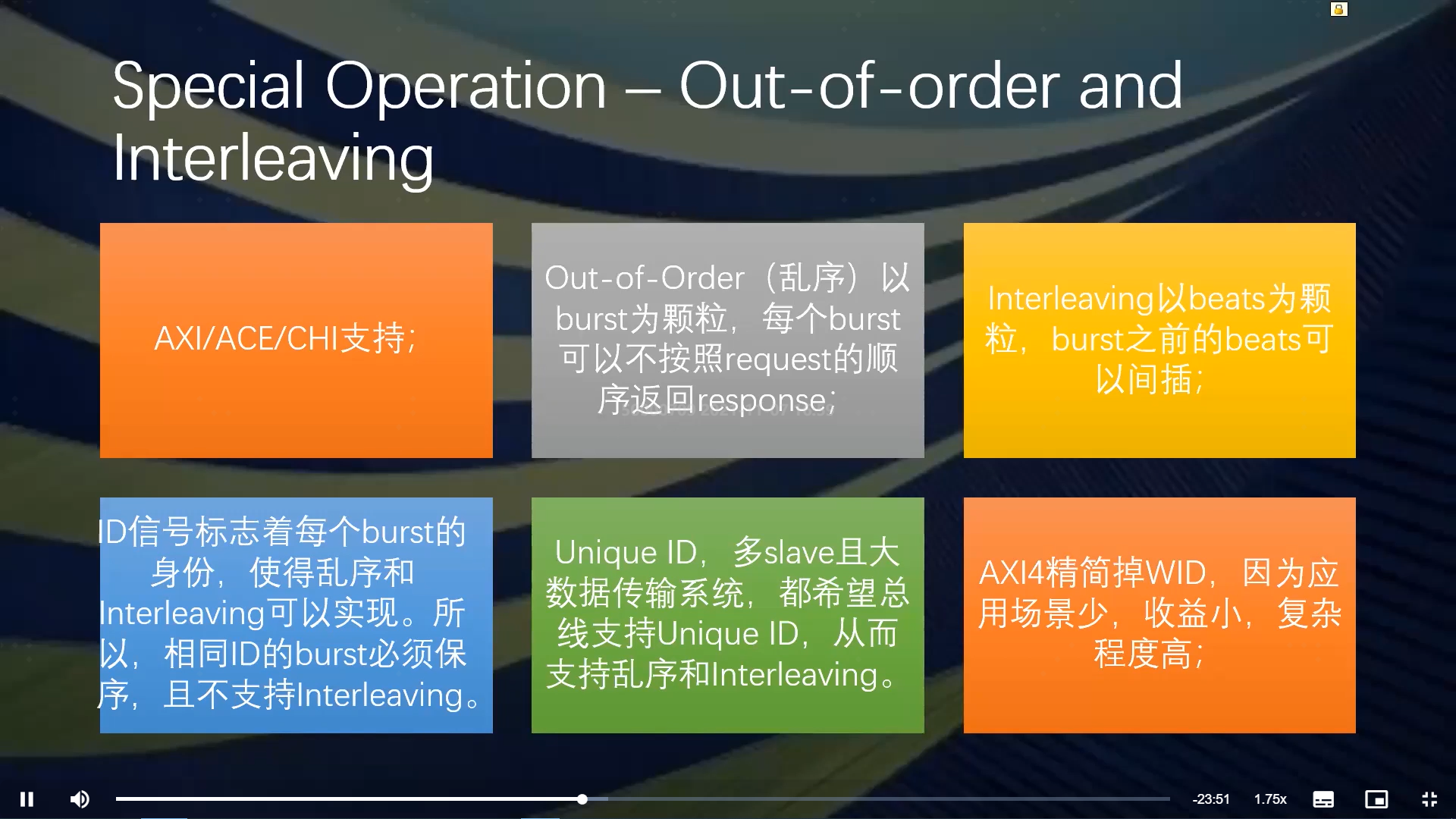 Special Operation – Out-of-order and Interleaving

AXI/ACE/CHI支持;

Out-of-Order（乱序）以burst为颗粒，每个burst可以不按照request的顺序返回response;

Interleaving以beats为颗粒，burst之前的beats可以间插;

ID信号标志着每个burst的身份，使得乱序和Interleaving可以实现。所以，相同ID的burst必须保序，且不支持Interleaving。

Unique ID，多slave且大数据传输系统，都希望总线支持Unique ID，从而支持乱序和Interleaving。

AXI4精简掉WID，因为应用场景少，收益小，复杂程度高;

-23:51 1.75x